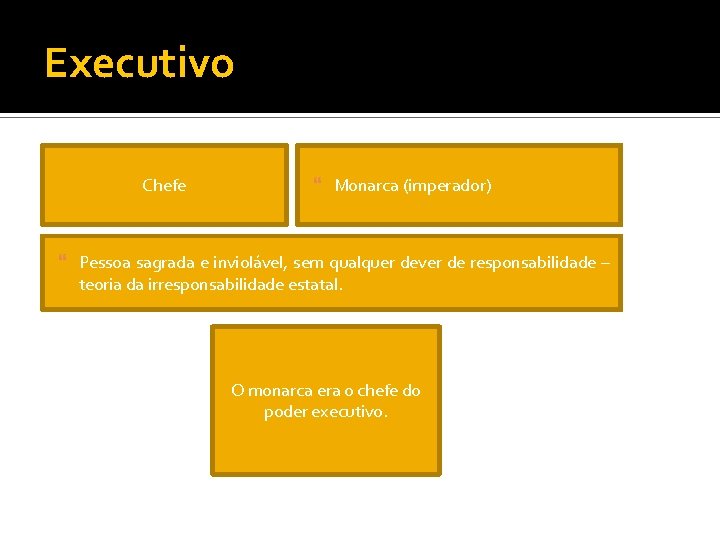 Executivo

Chefe

Monarca (imperador)

Pessoa sagrada e inviolável, sem qualquer dever de responsabilidade – teoria da irresponsabilidade estatal.

O monarca era o chefe do poder executivo.